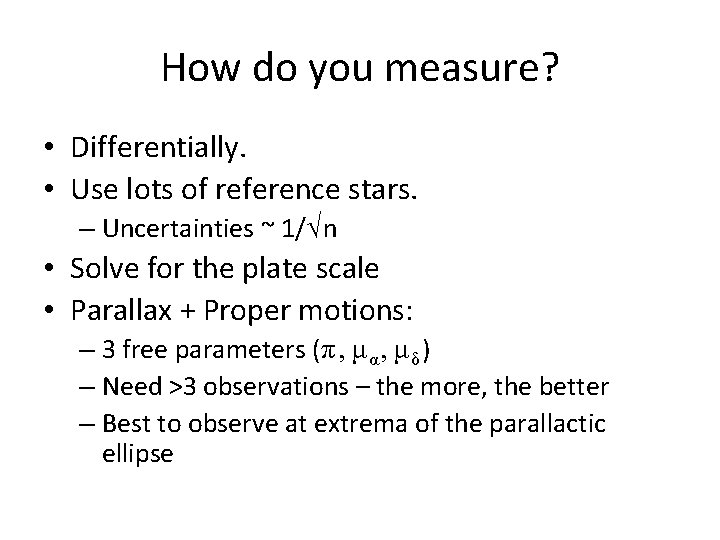 How do you measure?

• Differentially.
• Use lots of reference stars.
– Uncertainties ~ $1/\sqrt{n}$
• Solve for the plate scale
• Parallax + Proper motions:
– 3 free parameters ($\pi$, $\mu_\alpha$, $\mu_\delta$)
– Need >3 observations – the more, the better
– Best to observe at extrema of the parallactic ellipse